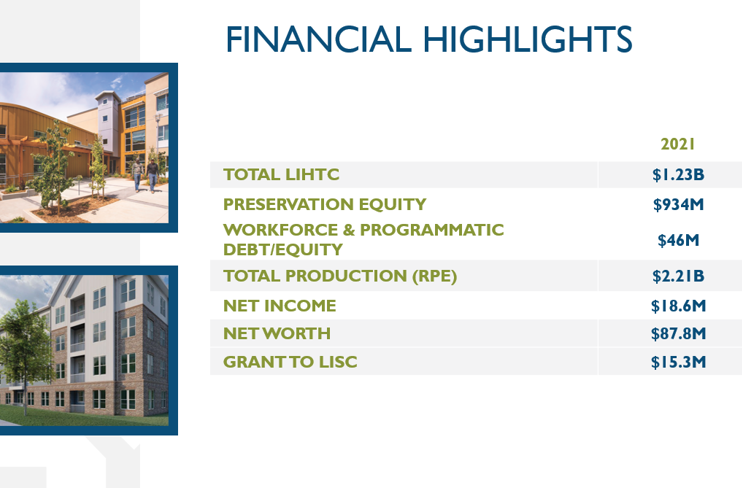 FINANCIAL HIGHLIGHTS

| | 2021 |
|---|---|
| TOTAL LIHTC | \$1.23B |
| PRESERVATION EQUITY | \$934M |
| WORKFORCE & PROGRAMMATIC DEBT/EQUITY | \$46M |
| TOTAL PRODUCTION (RPE) | \$2.21B |
| NET INCOME | \$18.6M |
| NET WORTH | \$87.8M |
| GRANT TO LISC | \$15.3M |